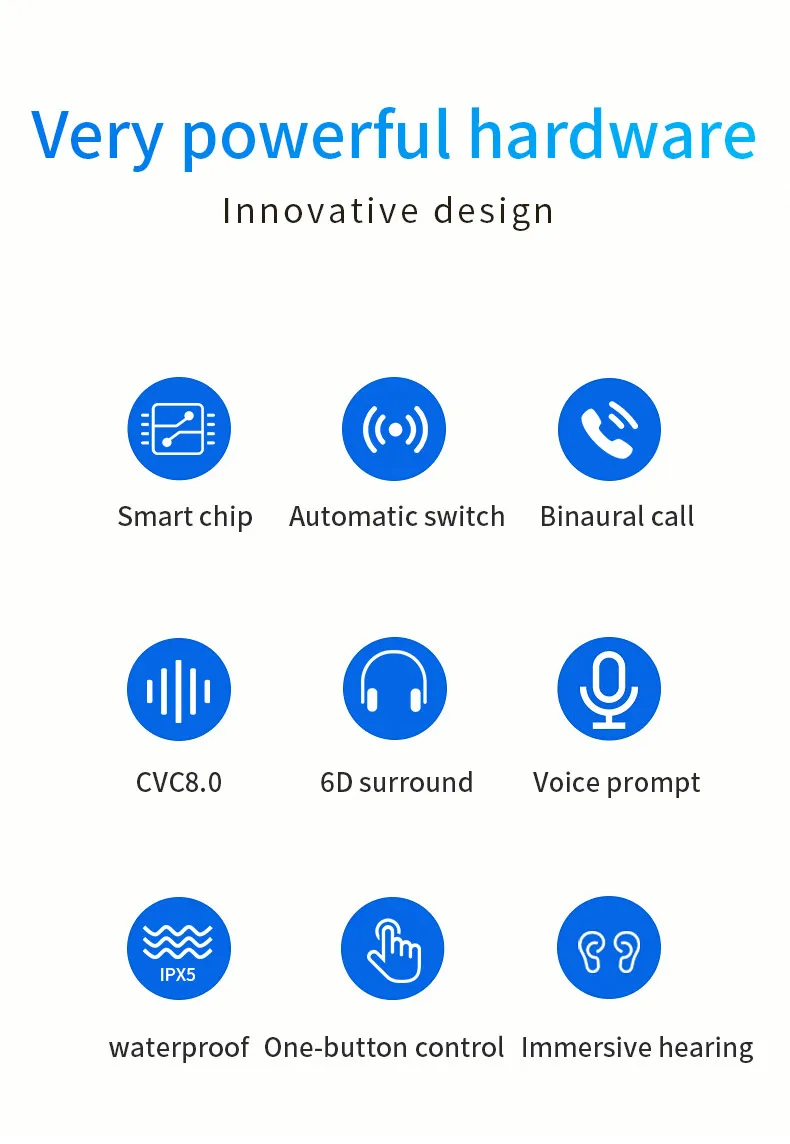 Very powerful hardware

Innovative design

Smart chip

Automatic switch

Binaural call

CVC8.0

6D surround

Voice prompt

IPX5

waterproof

One-button control

Immersive hearing